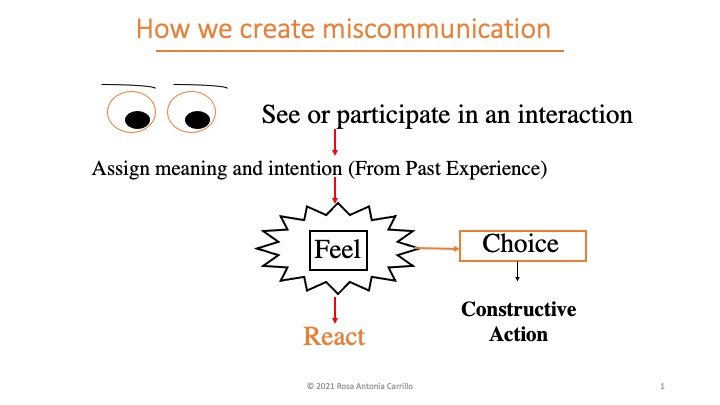 How we create miscommunication

See or participate in an interaction

Assign meaning and intention (From Past Experience)

Feel

Choice

Constructive Action

React

© 2021 Rosa Antonia Carrillo

1